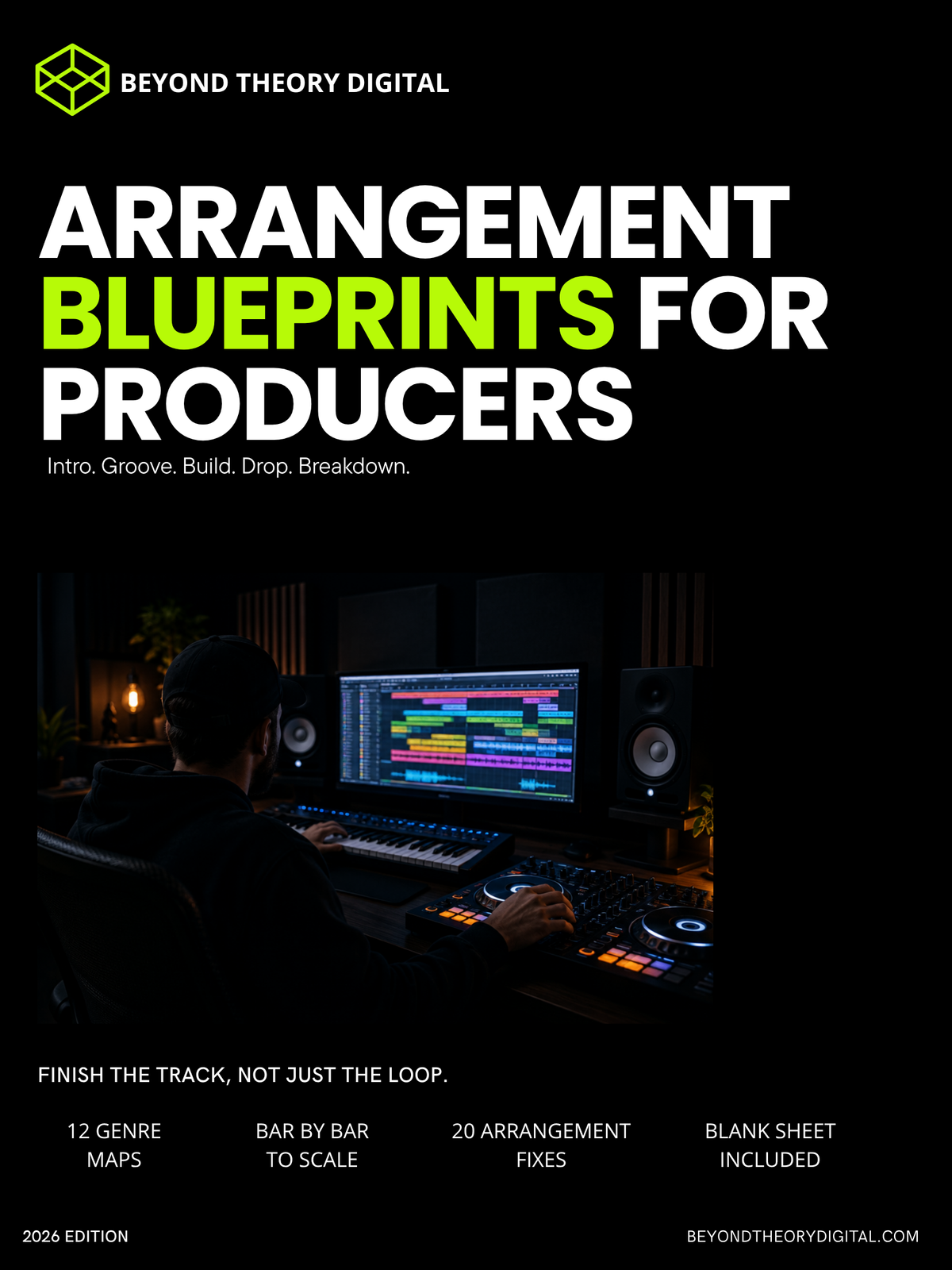 BEYOND THEORY DIGITAL

ARRANGEMENT BLUEPRINTS FOR PRODUCERS

Intro. Groove. Build. Drop. Breakdown.

FINISH THE TRACK, NOT JUST THE LOOP.

12 GENRE
MAPS

BAR BY BAR
TO SCALE

20 ARRANGEMENT
FIXES

BLANK SHEET
INCLUDED

2026 EDITION

BEYONDTHEORYDIGITAL.COM